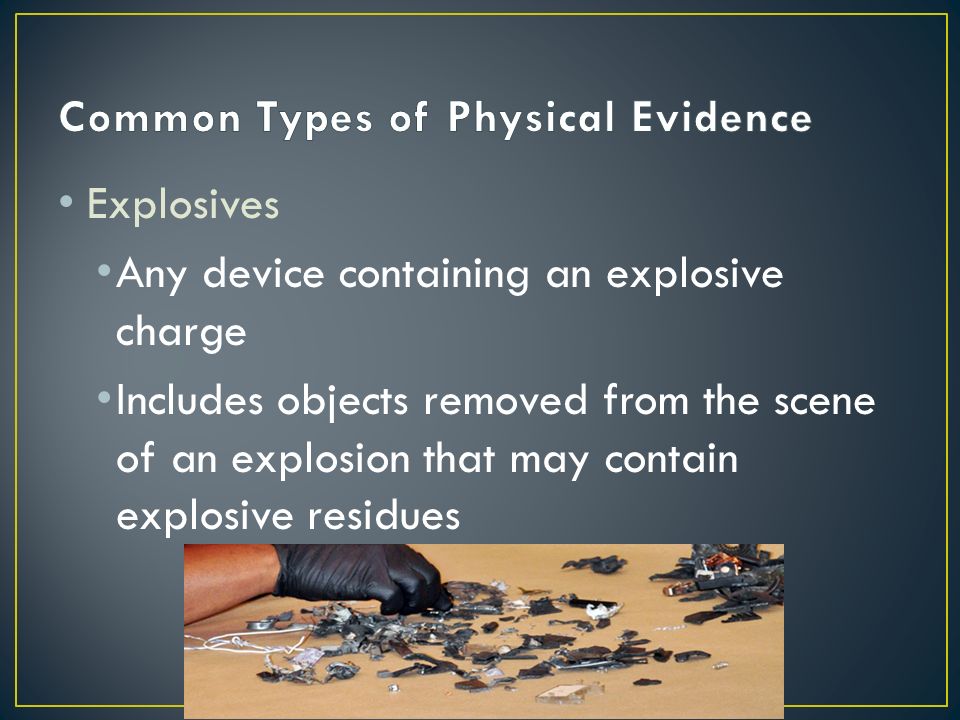 Common Types of Physical Evidence

• Explosives

• Any device containing an explosive charge

• Includes objects removed from the scene of an explosion that may contain explosive residues